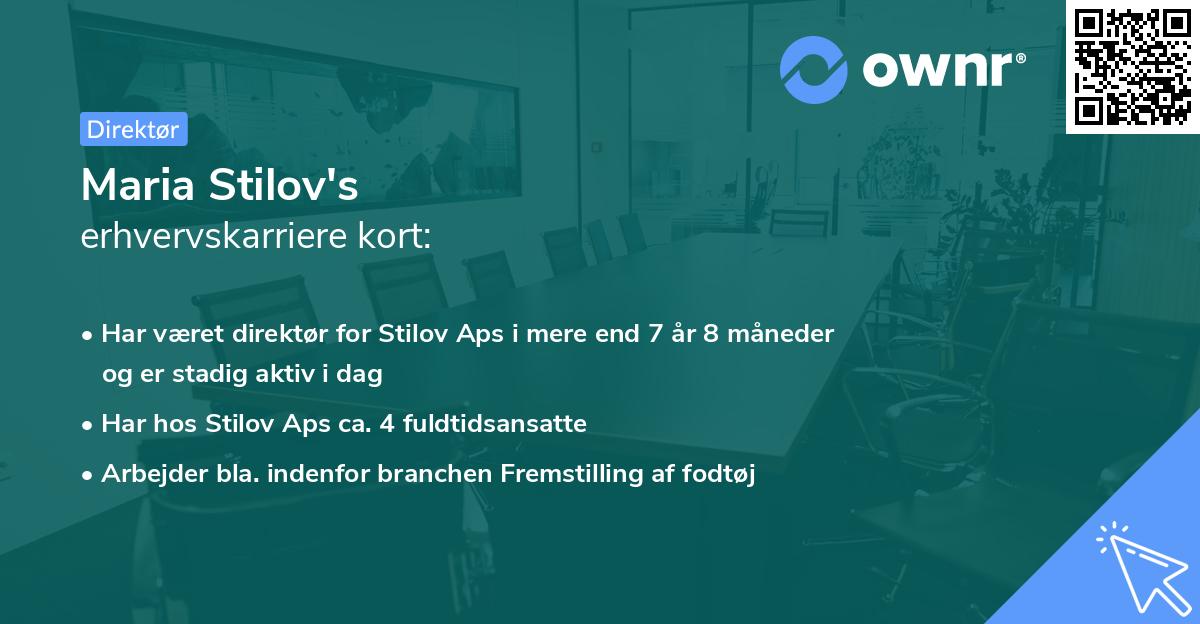 ownr®

Direktør

Maria Stilov's
erhvervskarriere kort:

• Har været direktør for Stilov Aps i mere end 7 år 8 måneder og er stadig aktiv i dag
• Har hos Stilov Aps ca. 4 fuldtidsansatte
• Arbejder bla. indenfor branchen Fremstilling af fodtøj